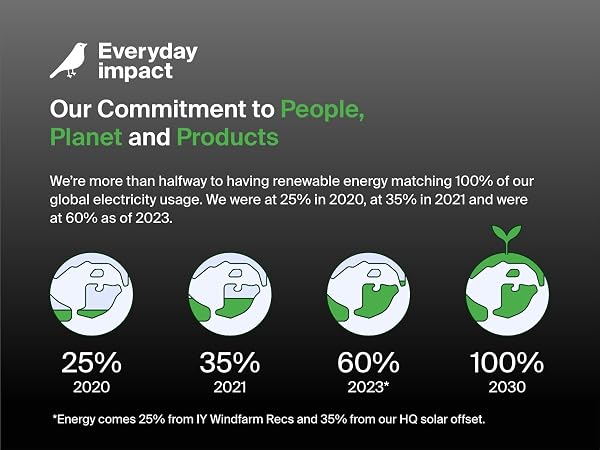 Everyday impact

Our Commitment to People, Planet and Products

We're more than halfway to having renewable energy matching 100% of our global electricity usage. We were at 25% in 2020, at 35% in 2021 and were at 60% as of 2023.

25%
2020

35%
2021

60%
2023*

100%
2030

*Energy comes 25% from IY Windfarm Recs and 35% from our HQ solar offset.